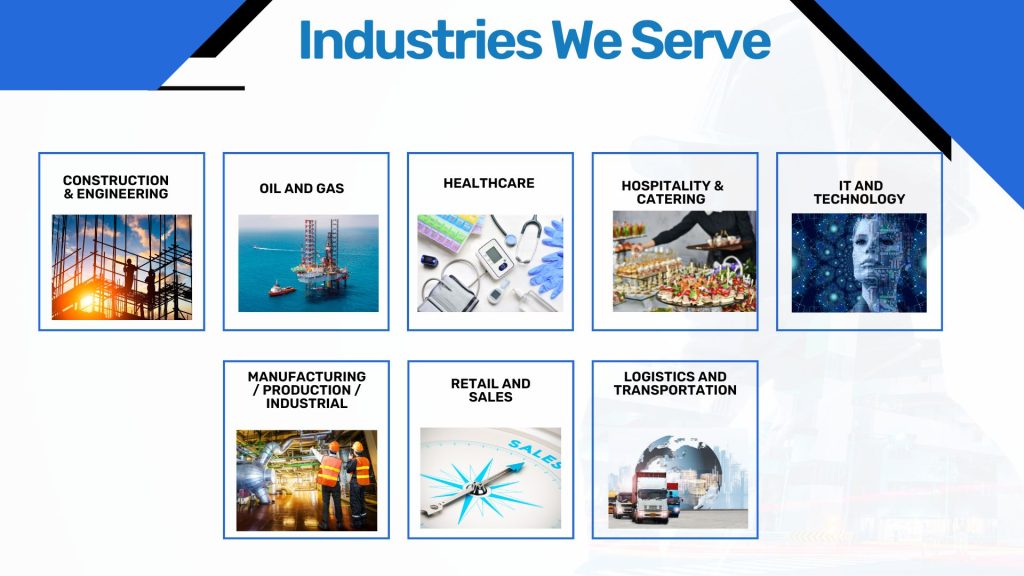 Industries We Serve

CONSTRUCTION & ENGINEERING

OIL AND GAS

HEALTHCARE

HOSPITALITY & CATERING

IT AND TECHNOLOGY

MANUFACTURING / PRODUCTION / INDUSTRIAL

RETAIL AND SALES

SALES

LOGISTICS AND TRANSPORTATION